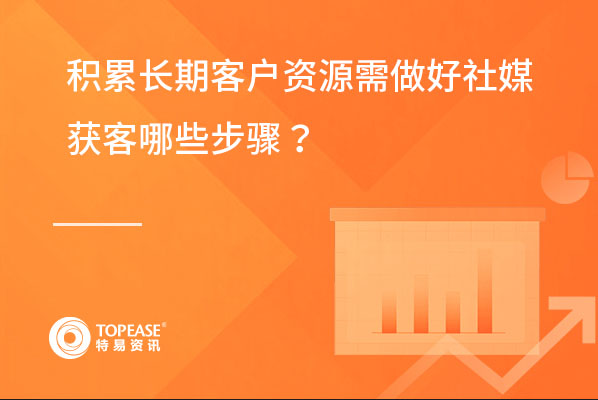 积累长期客户资源需做好社媒获客哪些步骤？

TOPEASE®
特易资讯